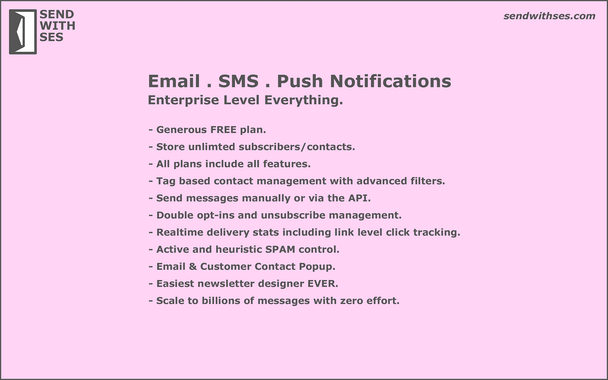 SEND WITH SES

sendwithses.com

Email . SMS . Push Notifications
Enterprise Level Everything.

- Generous FREE plan.
- Store unlimted subscribers/contacts.
- All plans include all features.
- Tag based contact management with advanced filters.
- Send messages manually or via the API.
- Double opt-ins and unsubscribe management.
- Realtime delivery stats including link level click tracking.
- Active and heuristic SPAM control.
- Email & Customer Contact Popup.
- Easiest newsletter designer EVER.
- Scale to billions of messages with zero effort.